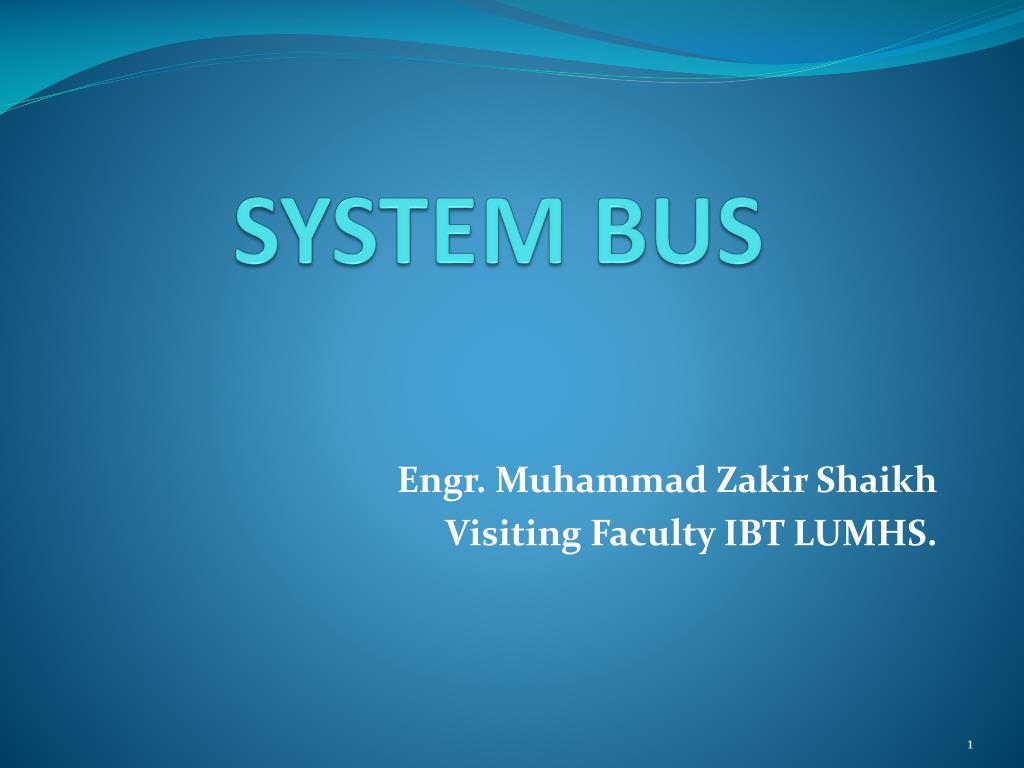 SYSTEM BUS

Engr. Muhammad Zakir Shaikh
Visiting Faculty IBT LUMHS.

1